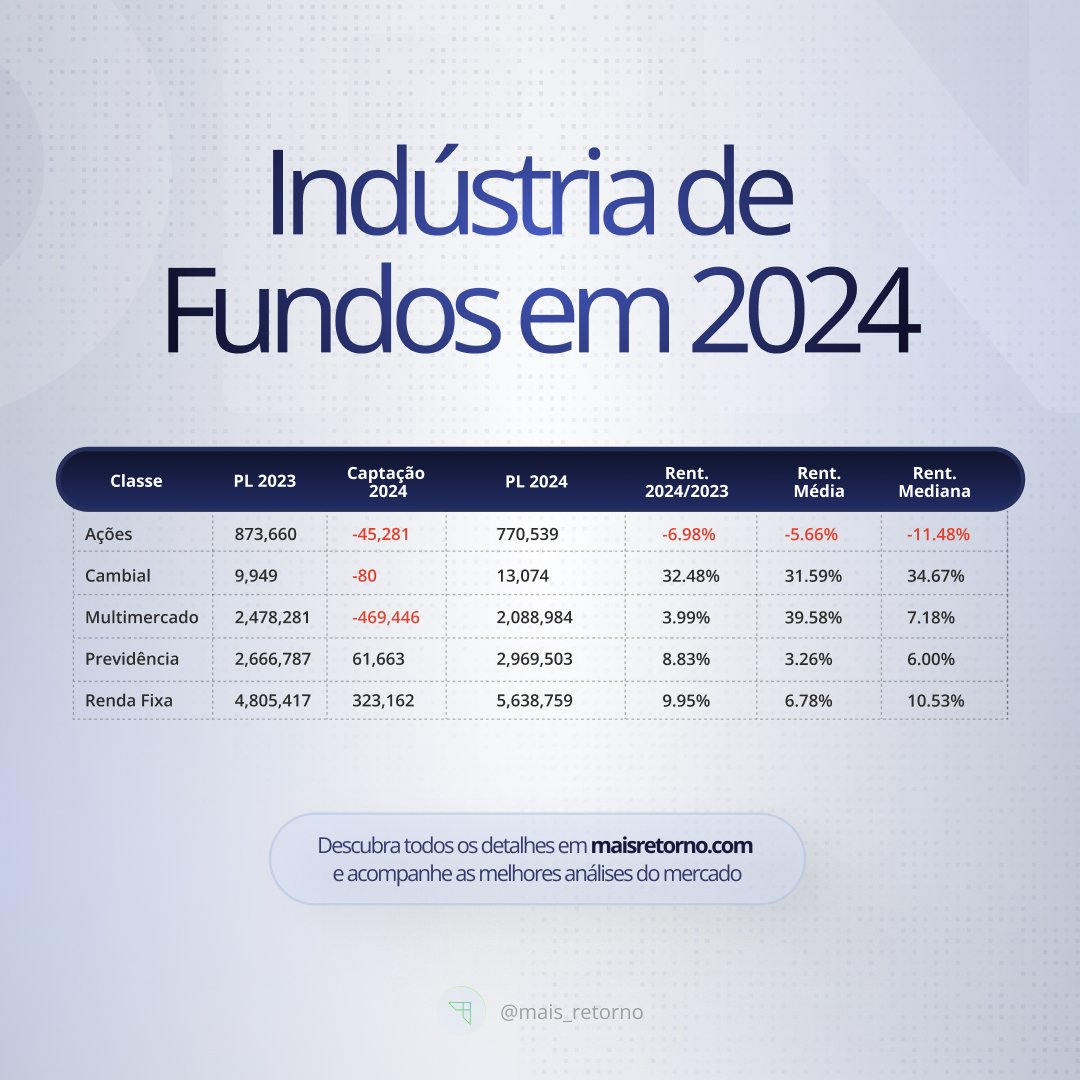 Indústria de Fundos em 2024

| Classe | PL 2023 | Captação 2024 | PL 2024 | Rent. 2024/2023 | Rent. Média | Rent. Mediana |
|---|---|---|---|---|---|---|
| Ações | 873,660 | -45,281 | 770,539 | -6.98% | -5.66% | -11.48% |
| Cambial | 9,949 | -80 | 13,074 | 32.48% | 31.59% | 34.67% |
| Multimercado | 2,478,281 | -469,446 | 2,088,984 | 3.99% | 39.58% | 7.18% |
| Previdência | 2,666,787 | 61,663 | 2,969,503 | 8.83% | 3.26% | 6.00% |
| Renda Fixa | 4,805,417 | 323,162 | 5,638,759 | 9.95% | 6.78% | 10.53% |

Descubra todos os detalhes em maisretorno.com e acompanhe as melhores análises do mercado

@mais_retorno